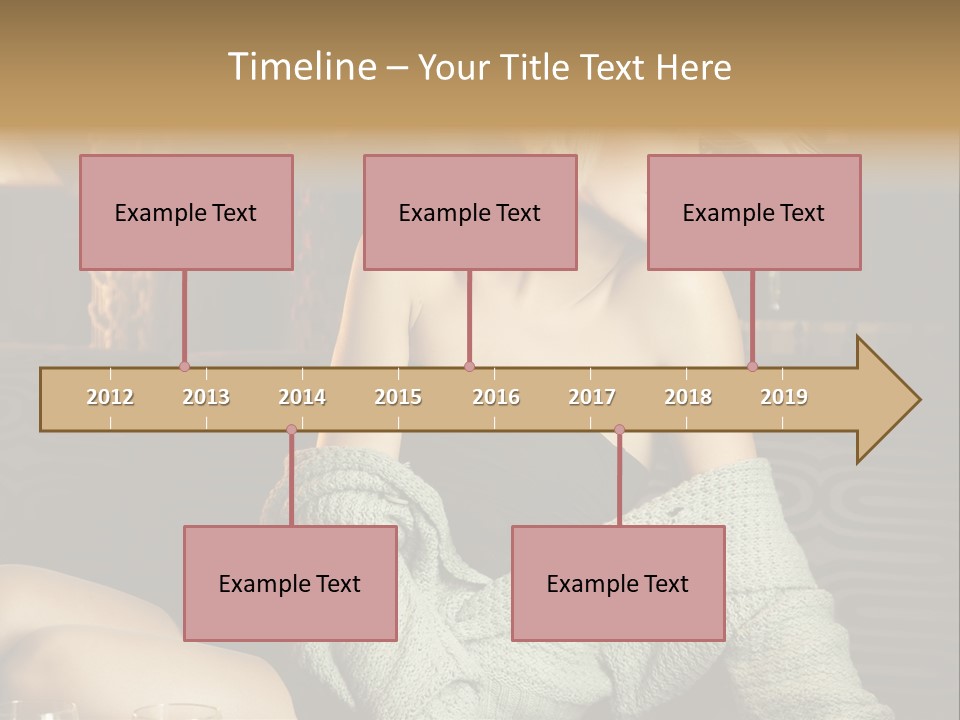 Timeline – Your Title Text Here

Example Text

Example Text

Example Text

2012 2013 2014 2015 2016 2017 2018 2019

Example Text

Example Text